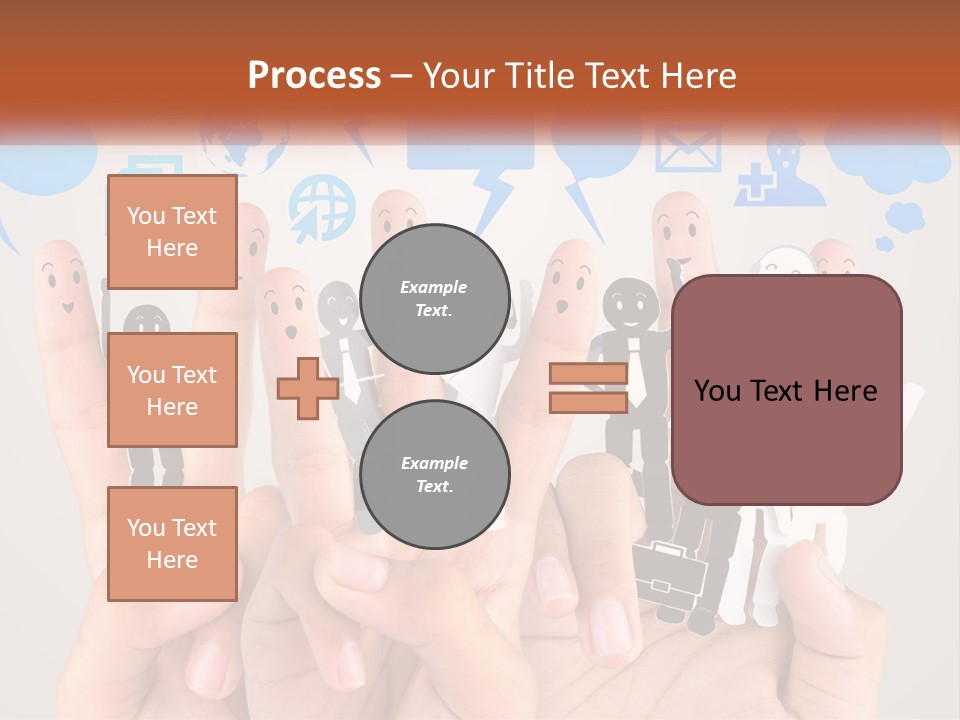 Process – Your Title Text Here

You Text Here

You Text Here

You Text Here

Example Text.

Example Text.

You Text Here